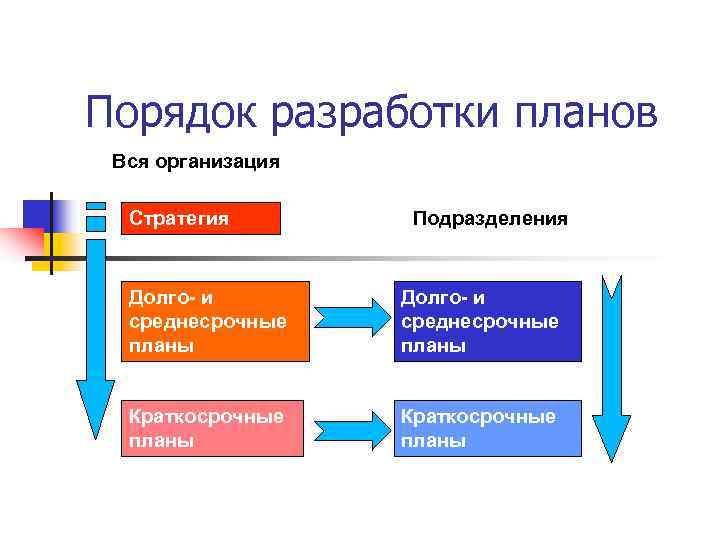 Порядок разработки планов

Вся организация

Стратегия

Подразделения

Долго- и среднесрочные планы

Долго- и среднесрочные планы

Краткосрочные планы

Краткосрочные планы